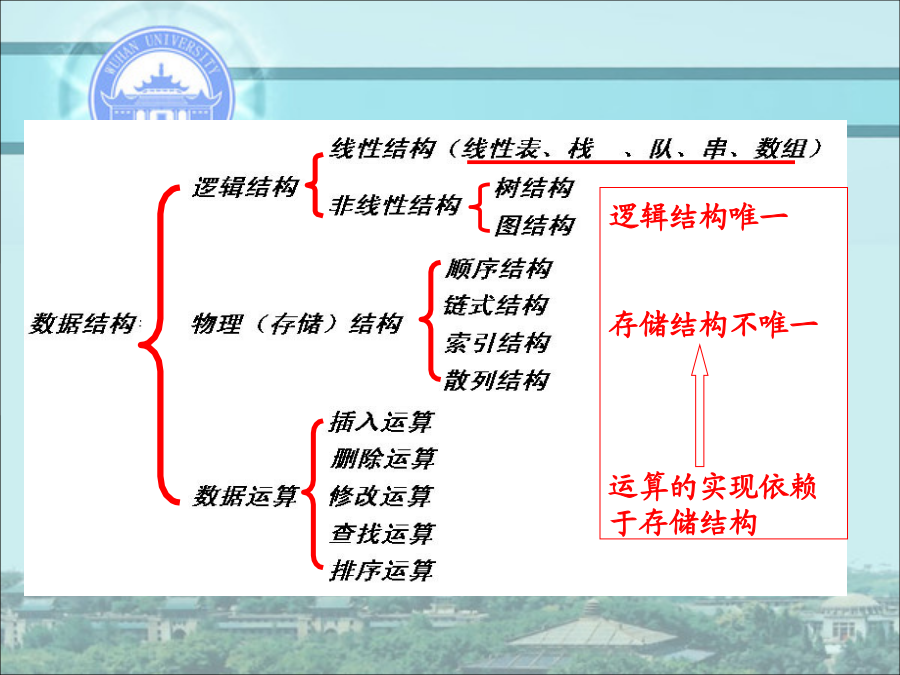 WUHAN UNIVERSITY

数据结构:

逻辑结构

线性结构（线性表、栈 、队、串、数组）

非线性结构

树结构

图结构

物理（存储）结构

顺序结构

链式结构

索引结构

散列结构

数据运算

插入运算

删除运算

修改运算

查找运算

排序运算

逻辑结构唯一

存储结构不唯一

运算的实现依赖于存储结构